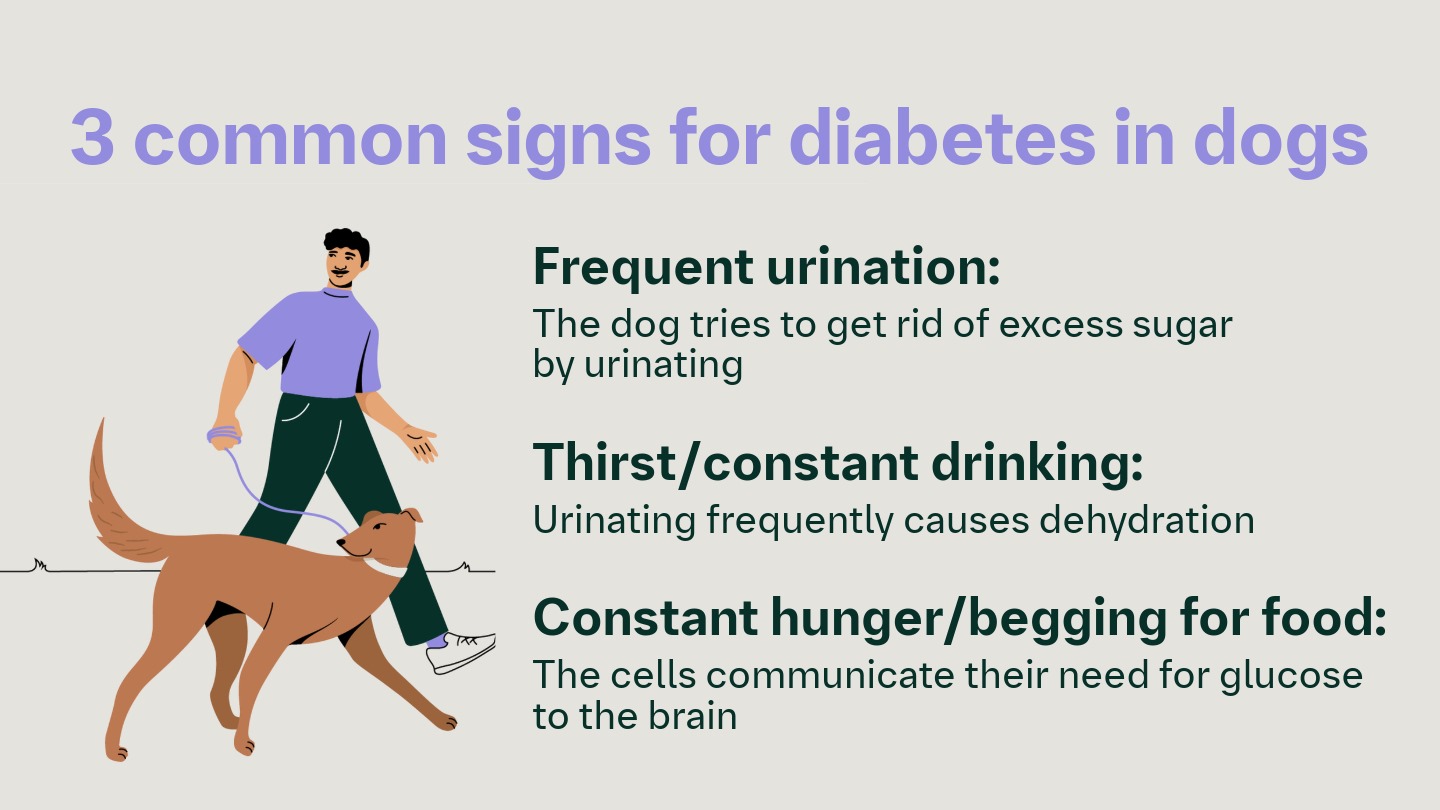 3 common signs for diabetes in dogs

Frequent urination:
The dog tries to get rid of excess sugar by urinating

Thirst/constant drinking:
Urinating frequently causes dehydration

Constant hunger/begging for food:
The cells communicate their need for glucose to the brain